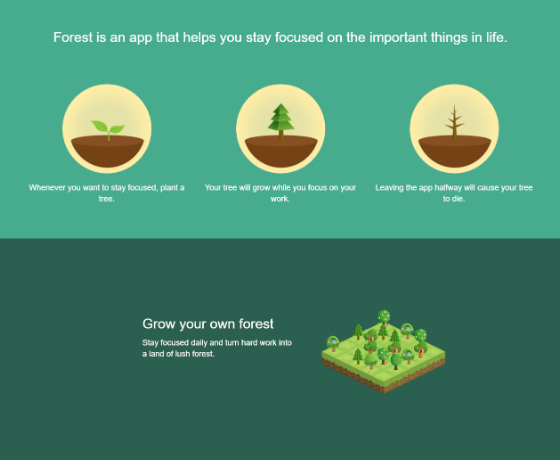 Forest is an app that helps you stay focused on the important things in life.

Whenever you want to stay focused, plant a tree.

Your tree will grow while you focus on your work.

Leaving the app halfway will cause your tree to die.

Grow your own forest

Stay focused daily and turn hard work into a land of lush forest.